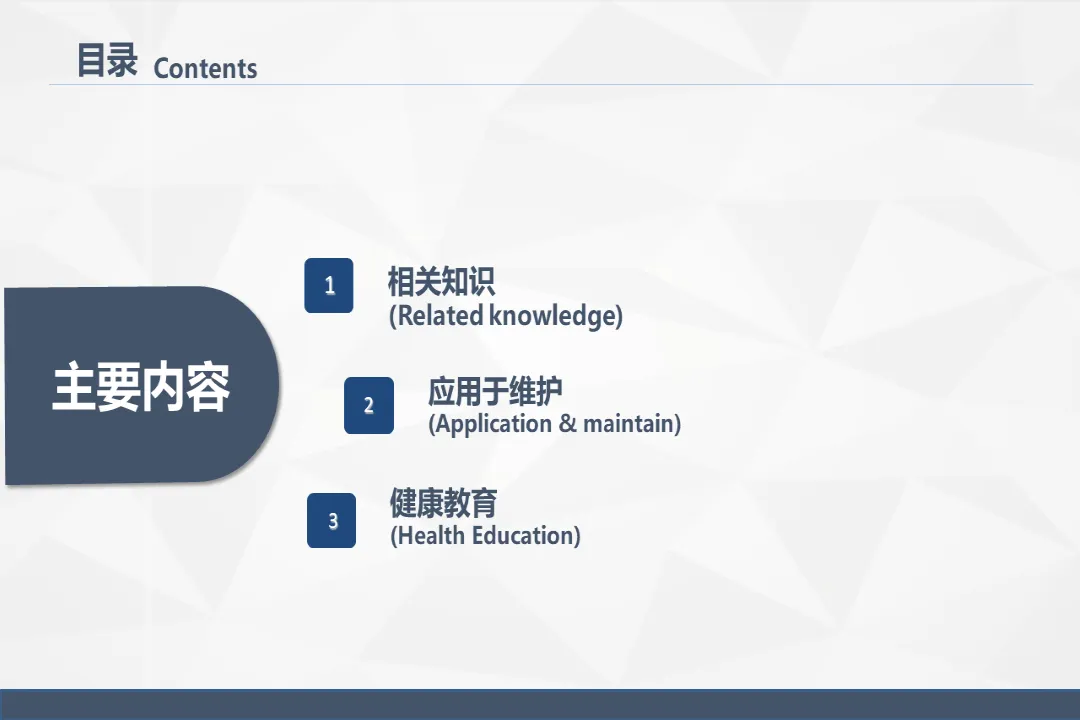 目录 Contents

主要内容

1 相关知识
(Related knowledge)

2 应用于维护
(Application & maintain)

3 健康教育
(Health Education)